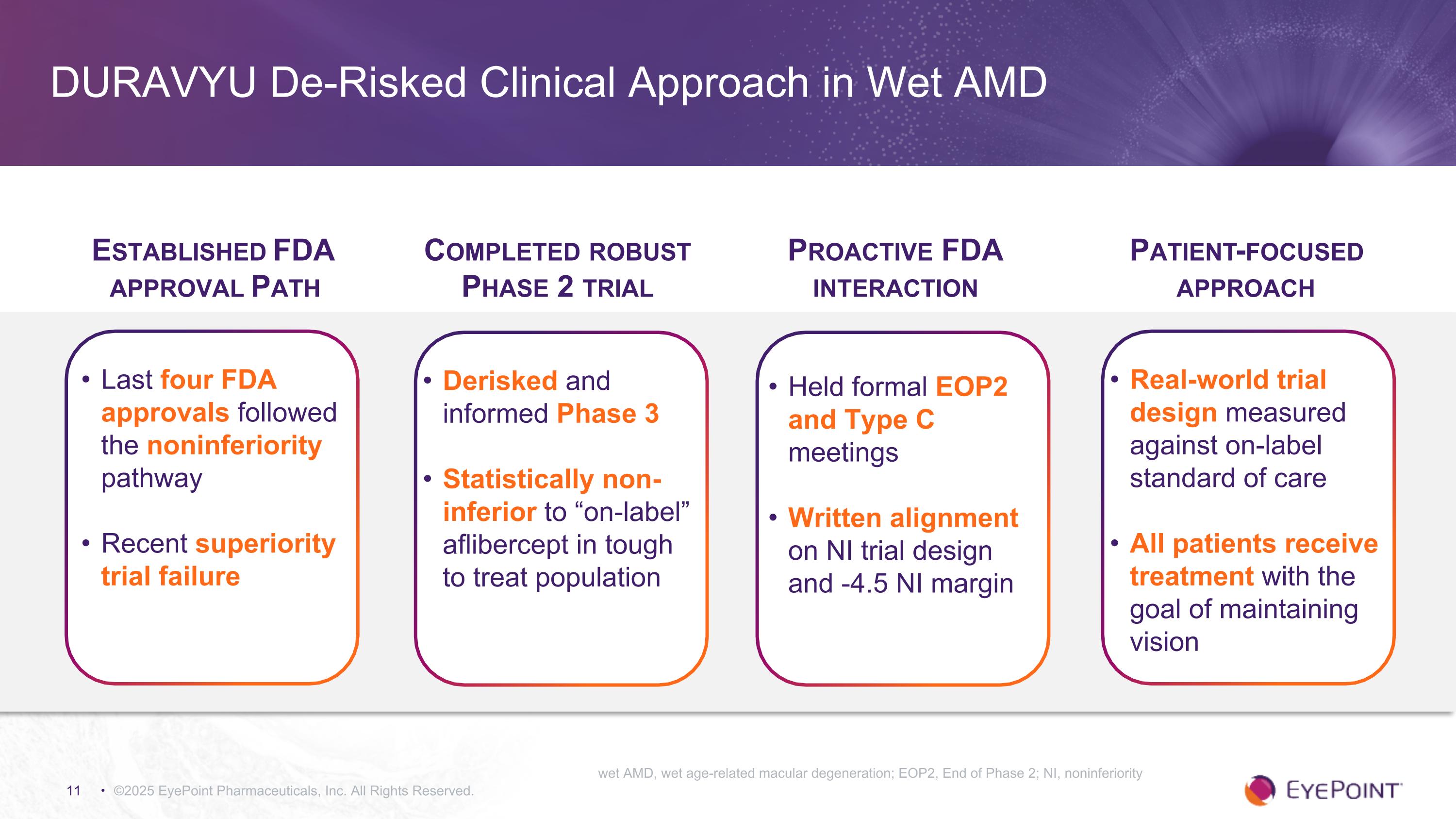 DURAVYU De-Risked Clinical Approach in Wet AMD

ESTABLISHED FDA APPROVAL PATH

• Last four FDA approvals followed the noninferiority pathway

• Recent superiority trial failure

COMPLETED ROBUST PHASE 2 TRIAL

• Derisked and informed Phase 3

• Statistically non-inferior to “on-label” aflibercept in tough to treat population

PROACTIVE FDA INTERACTION

• Held formal EOP2 and Type C meetings

• Written alignment on NI trial design and -4.5 NI margin

PATIENT-FOCUSED APPROACH

• Real-world trial design measured against on-label standard of care

• All patients receive treatment with the goal of maintaining vision

wet AMD, wet age-related macular degeneration; EOP2, End of Phase 2; NI, noninferiority

11 • ©2025 EyePoint Pharmaceuticals, Inc. All Rights Reserved.

EYEPOINT